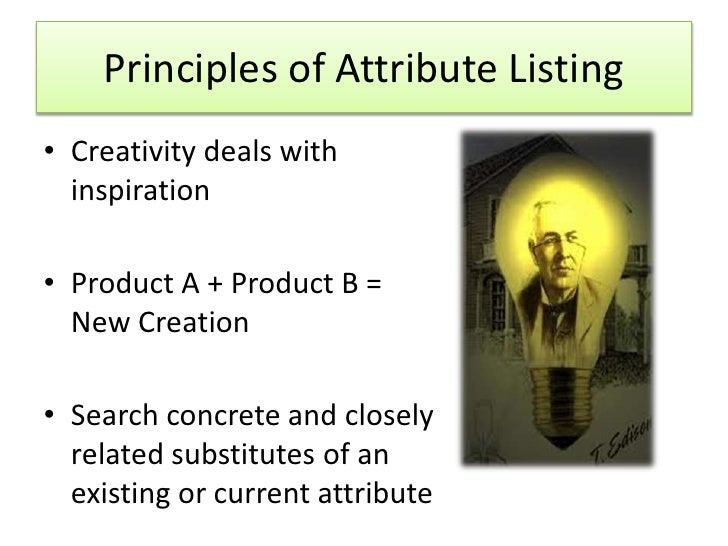 Principles of Attribute Listing

• Creativity deals with inspiration

• Product A + Product B = New Creation

• Search concrete and closely related substitutes of an existing or current attribute

T. Edison